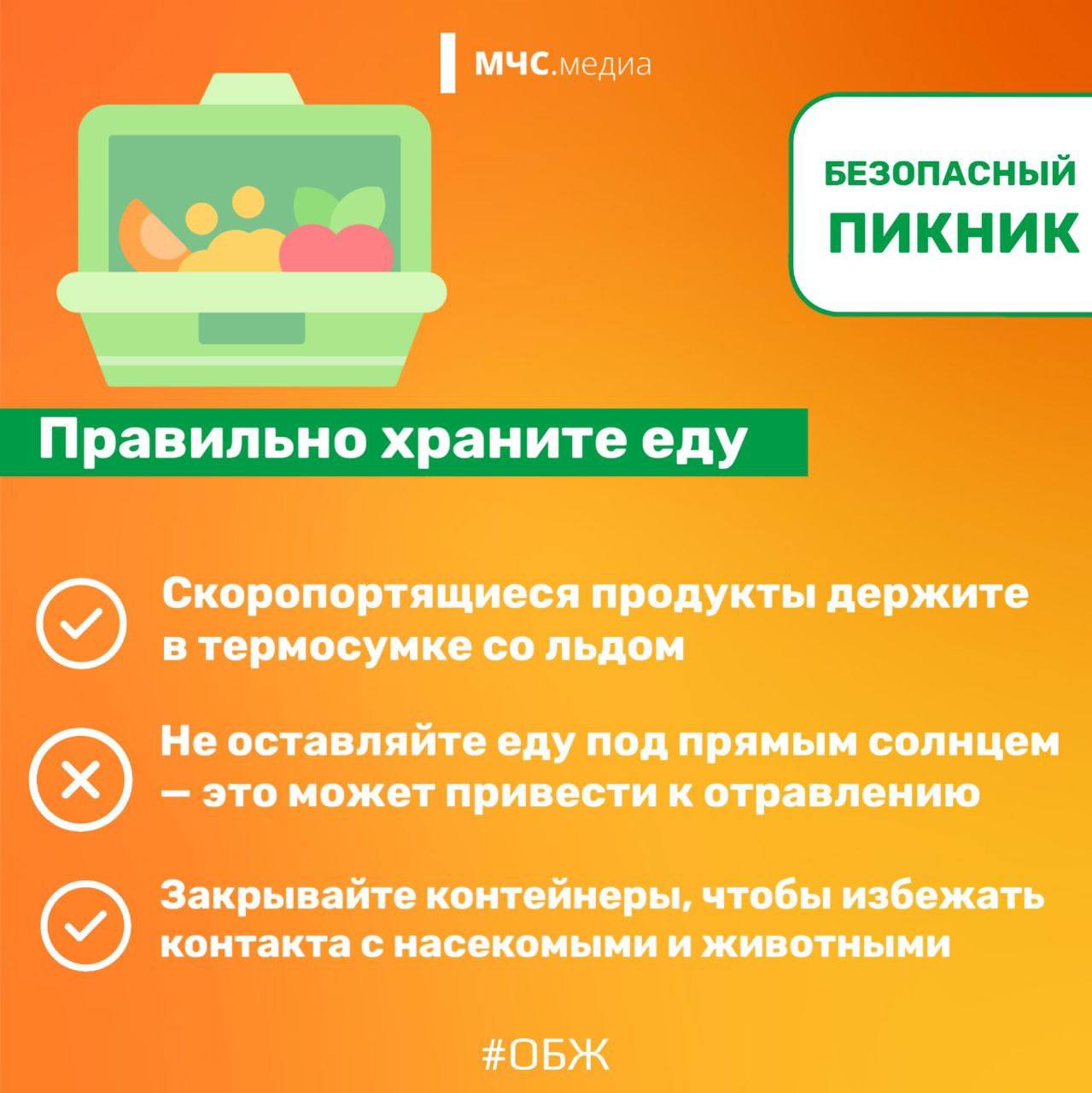 МЧС.медиа

БЕЗОПАСНЫЙ
ПИКНИК

Правильно храните еду

Скоропортящиеся продукты держите в термосумке со льдом

Не оставляйте еду под прямым солнцем — это может привести к отравлению

Закрывайте контейнеры, чтобы избежать контакта с насекомыми и животными

#ОБЖ